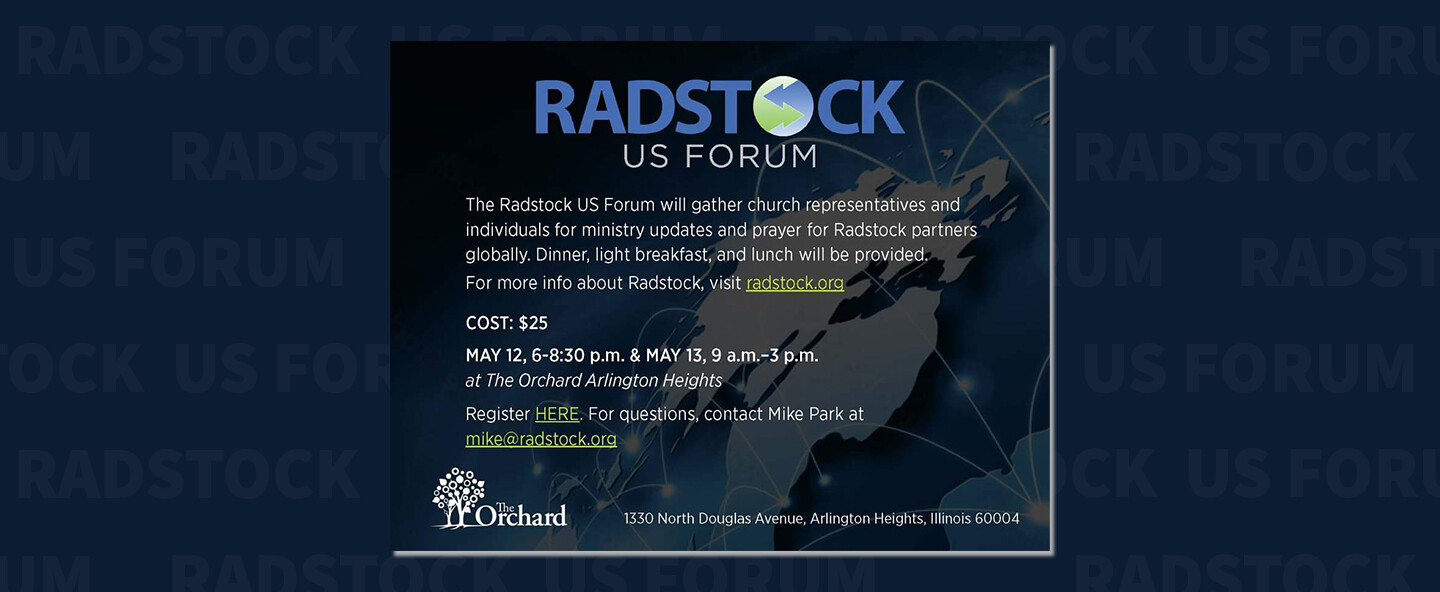 RADSTOCK
US FORUM

The Radstock US Forum will gather church representatives and individuals for ministry updates and prayer for Radstock partners globally. Dinner, light breakfast, and lunch will be provided.

For more info about Radstock, visit radstock.org

COST: $25

MAY 12, 6-8:30 p.m. & MAY 13, 9 a.m.–3 p.m.
at The Orchard Arlington Heights

Register HERE. For questions, contact Mike Park at mike@radstock.org

The Orchard

1330 North Douglas Avenue, Arlington Heights, Illinois 60004